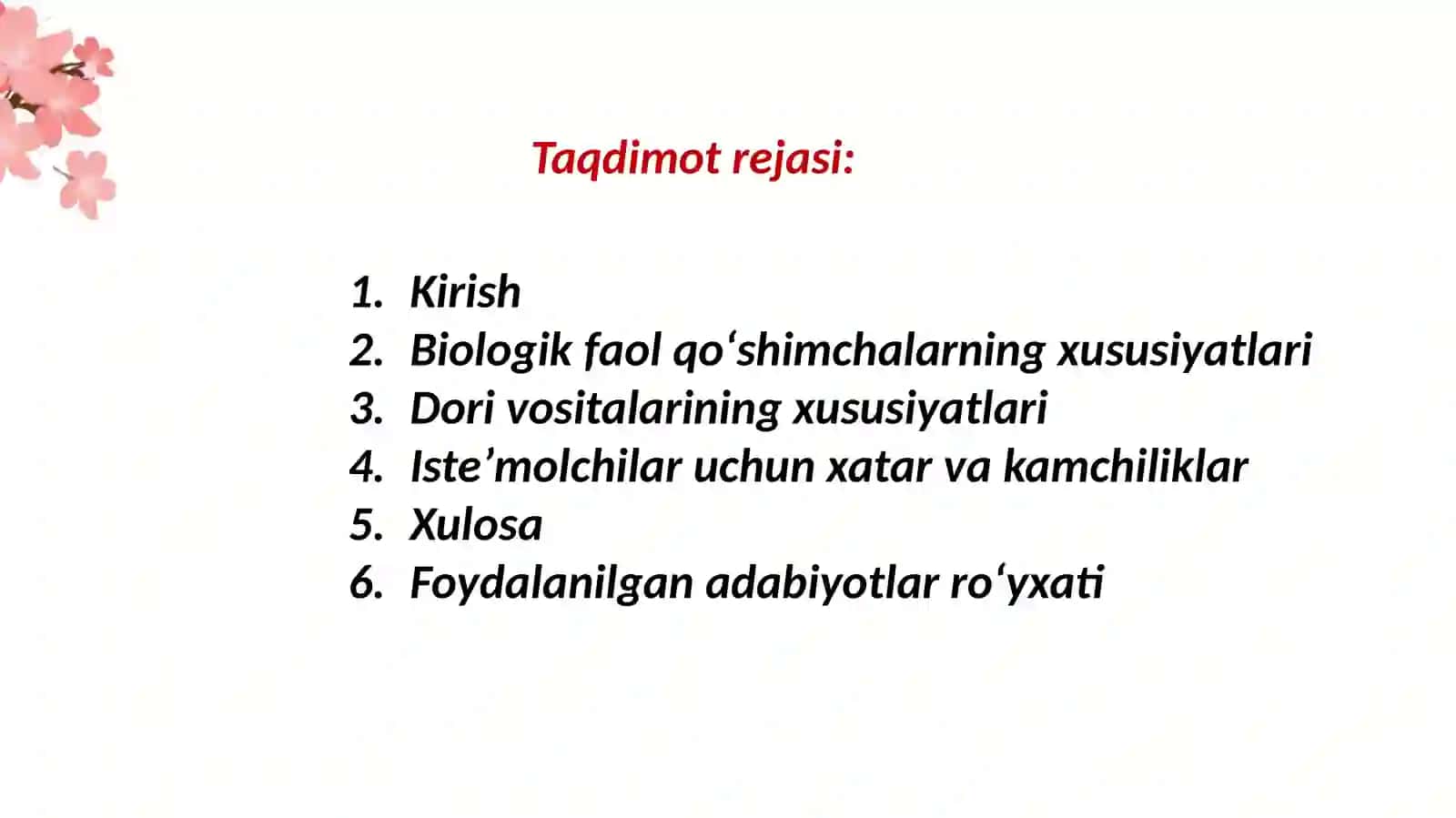 Taqdimot rejasi:

1. Kirish
2. Biologik faol qo‘shimchalarning xususiyatlari
3. Dori vositalarining xususiyatlari
4. Iste’molchilar uchun xatar va kamchiliklar
5. Xulosa
6. Foydalanilgan adabiyotlar ro‘yxati